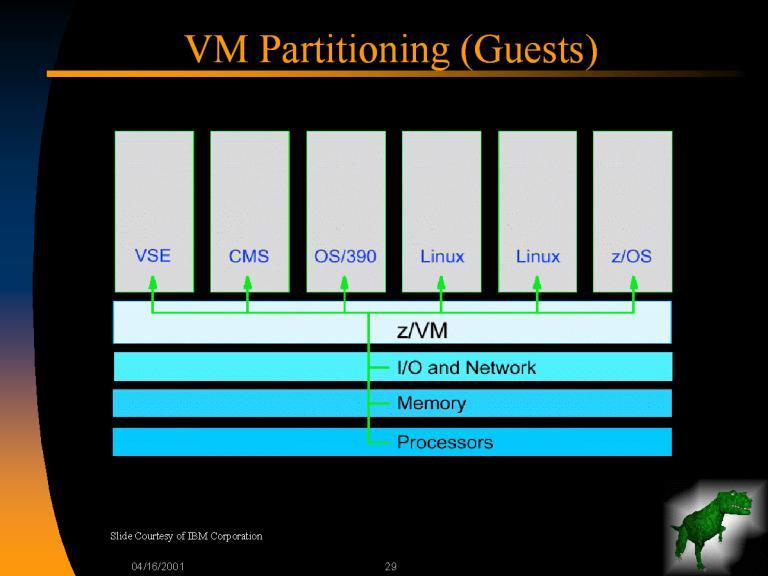 VM Partitioning (Guests)

VSE
CMS
OS/390
Linux
Linux
z/OS

z/VM
I/O and Network
Memory
Processors

Slide Courtesy of IBM Corporation

04/16/2001
29